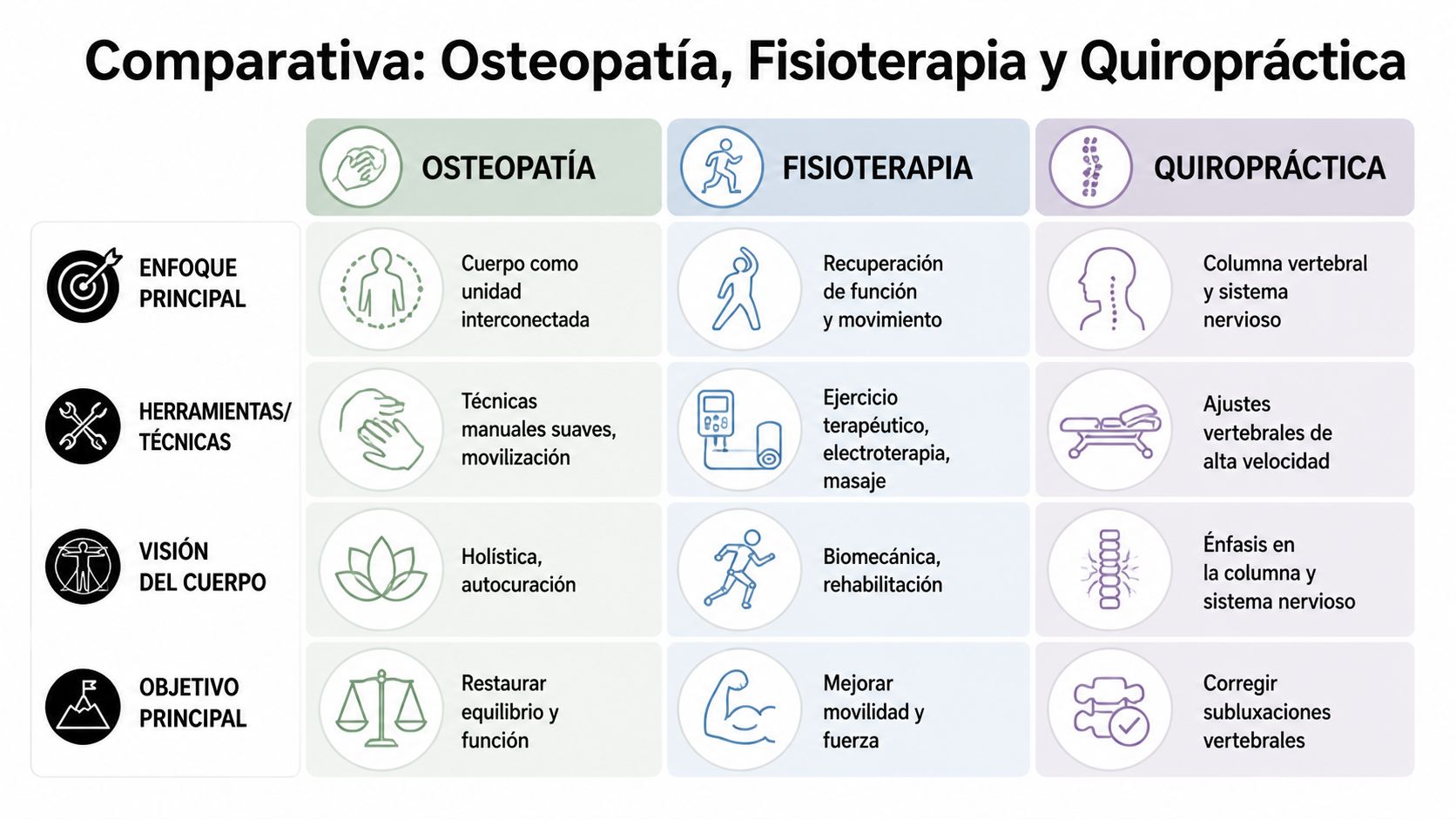 Comparativa: Osteopatía, Fisioterapia y Quiropráctica

| | OSTEOPATÍA | FISIOTERAPIA | QUIROPRÁCTICA |
|---|---|---|---|
| ENFOQUE PRINCIPAL | Cuerpo como unidad interconectada | Recuperación de función y movimiento | Columna vertebral y sistema nervioso |
| HERRAMIENTAS/ TÉCNICAS | Técnicas manuales suaves, movilización | Ejercicio terapéutico, electroterapia, masaje | Ajustes vertebrales de alta velocidad |
| VISIÓN DEL CUERPO | Holística, autocuración | Biomecánica, rehabilitación | Énfasis en la columna y sistema nervioso |
| OBJETIVO PRINCIPAL | Restaurar equilibrio y función | Mejorar movilidad y fuerza | Corregir subluxaciones vertebrales |